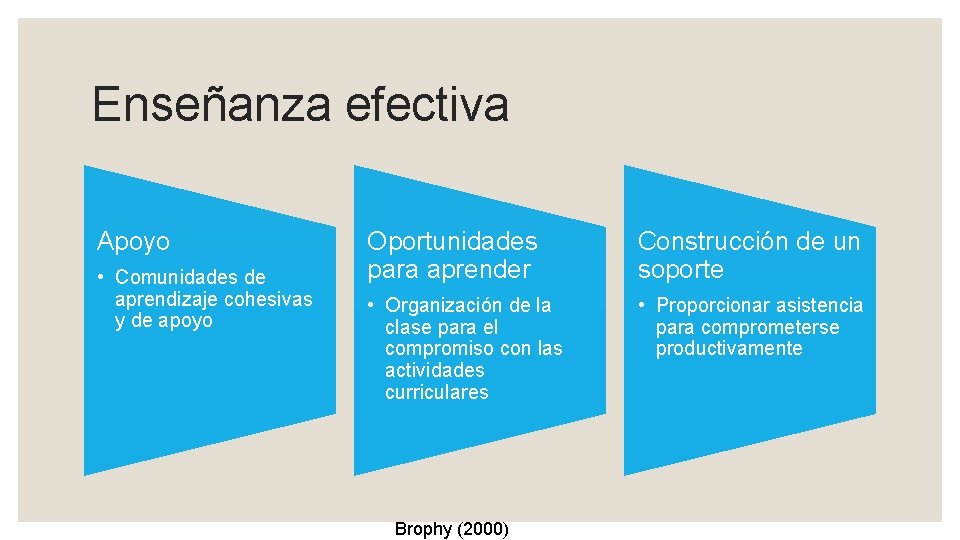 Enseñanza efectiva

Apoyo

• Comunidades de aprendizaje cohesivas y de apoyo

Oportunidades para aprender

• Organización de la clase para el compromiso con las actividades curriculares

Construcción de un soporte

• Proporcionar asistencia para comprometerse productivamente

Brophy (2000)